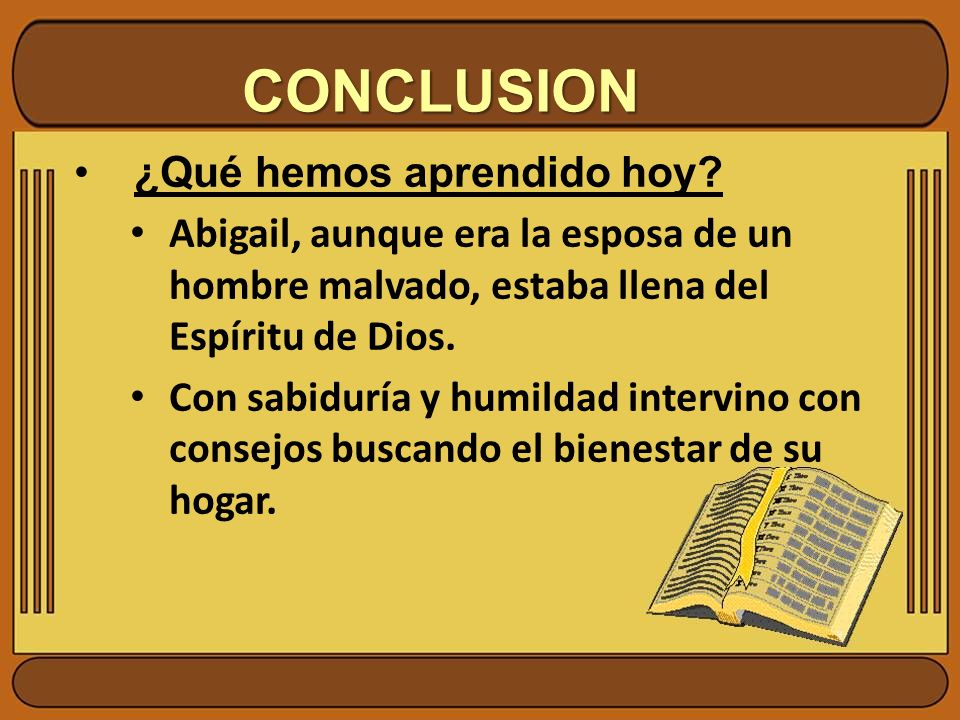 CONCLUSION

• ¿Qué hemos aprendido hoy?

• Abigail, aunque era la esposa de un hombre malvado, estaba llena del Espíritu de Dios.

• Con sabiduría y humildad intervino con consejos buscando el bienestar de su hogar.